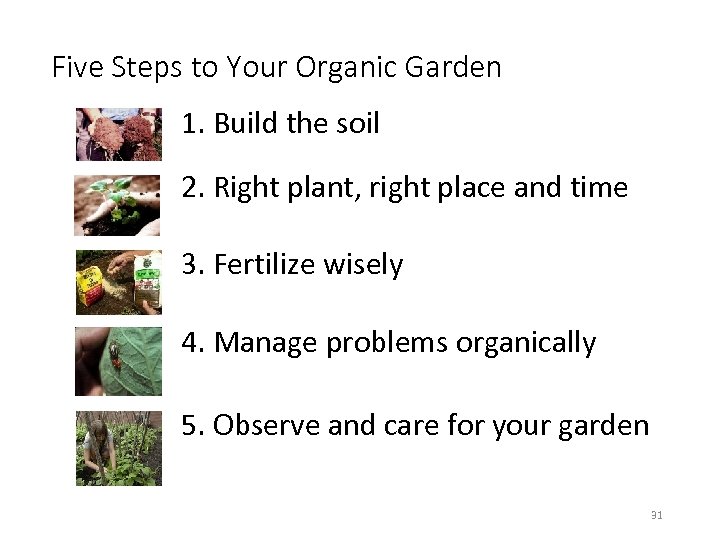 Five Steps to Your Organic Garden

1. Build the soil

2. Right plant, right place and time

3. Fertilize wisely

4. Manage problems organically

5. Observe and care for your garden

31